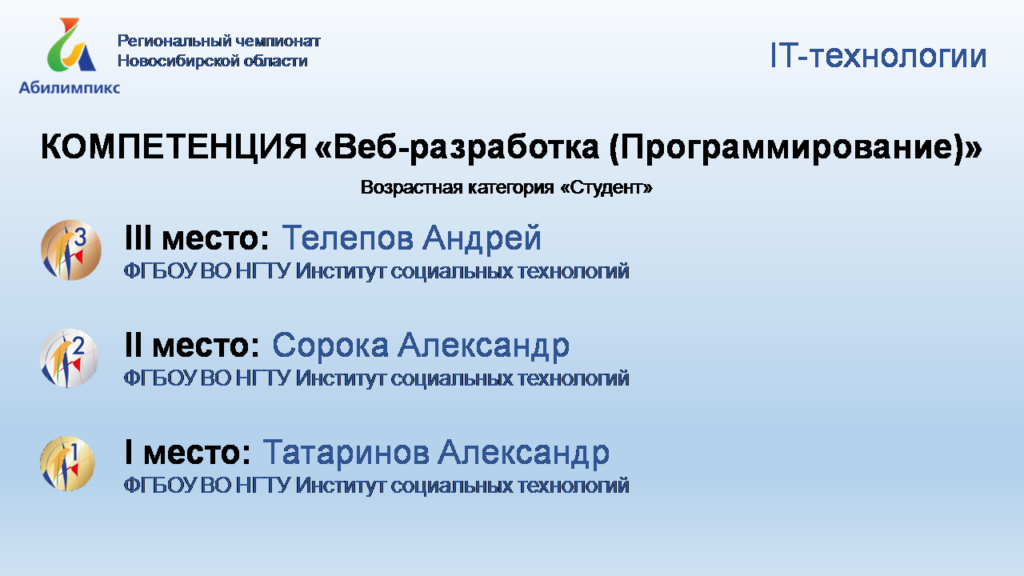 Абилимпикс

Региональный чемпионат
Новосибирской области

IT-технологии

КОМПЕТЕНЦИЯ «Веб-разработка (Программирование)»

Возрастная категория «Студент»

3

III место: Телепов Андрей
ФГБОУ ВО НГТУ Институт социальных технологий

2

II место: Сорока Александр
ФГБОУ ВО НГТУ Институт социальных технологий

1

I место: Татаринов Александр
ФГБОУ ВО НГТУ Институт социальных технологий